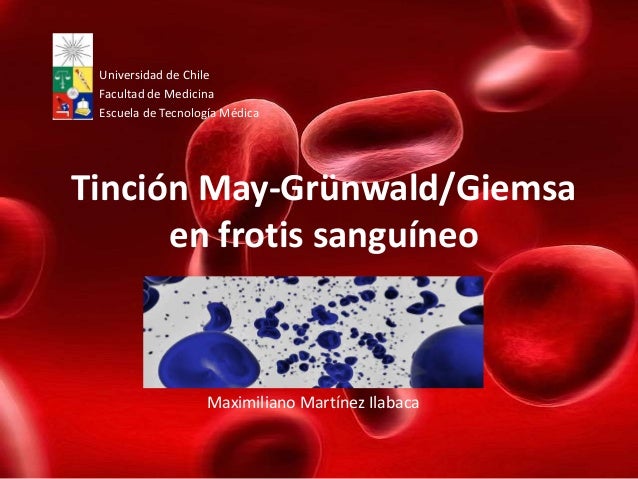 Universidad de Chile
Facultad de Medicina
Escuela de Tecnología Médica

Tinción May-Grünwald/Giemsa en frotis sanguíneo

Maximiliano Martínez Ilabaca